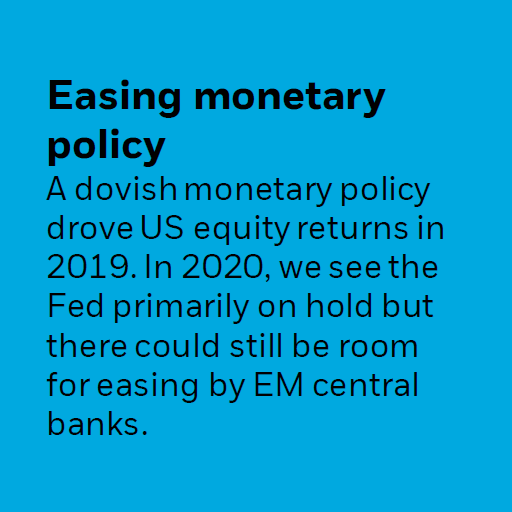 Easing monetary policy

A dovish monetary policy drove US equity returns in 2019. In 2020, we see the Fed primarily on hold but there could still be room for easing by EM central banks.